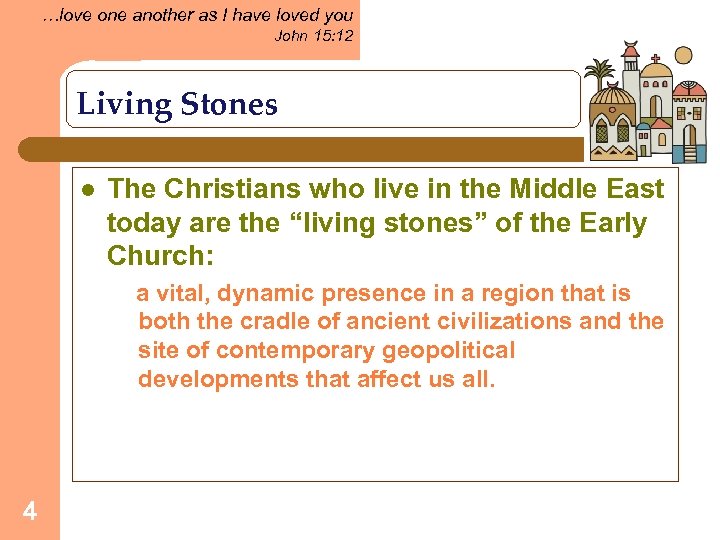 …love one another as I have loved you
John 15:12

Living Stones

● The Christians who live in the Middle East today are the “living stones” of the Early Church:

a vital, dynamic presence in a region that is both the cradle of ancient civilizations and the site of contemporary geopolitical developments that affect us all.

4